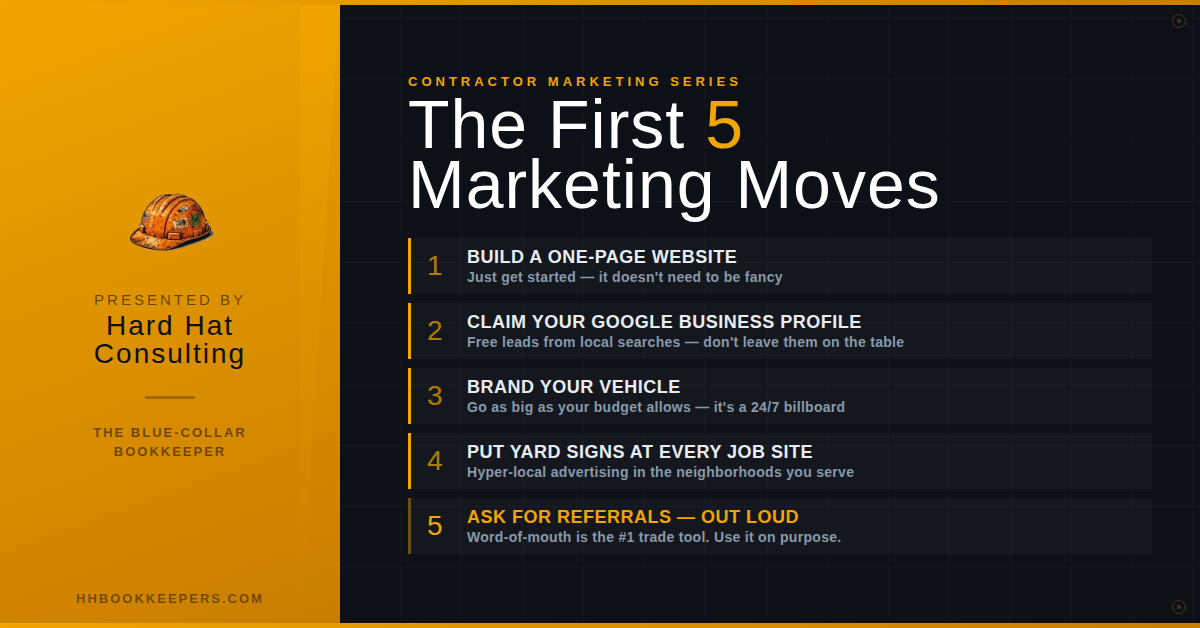 PRESENTED BY
Hard Hat Consulting

THE BLUE-COLLAR BOOKKEEPER

HHBOOKKEEPERS.COM

CONTRACTOR MARKETING SERIES
The First 5 Marketing Moves

1 BUILD A ONE-PAGE WEBSITE
Just get started — it doesn't need to be fancy

2 CLAIM YOUR GOOGLE BUSINESS PROFILE
Free leads from local searches — don't leave them on the table

3 BRAND YOUR VEHICLE
Go as big as your budget allows — it's a 24/7 billboard

4 PUT YARD SIGNS AT EVERY JOB SITE
Hyper-local advertising in the neighborhoods you serve

5 ASK FOR REFERRALS — OUT LOUD
Word-of-mouth is the #1 trade tool. Use it on purpose.